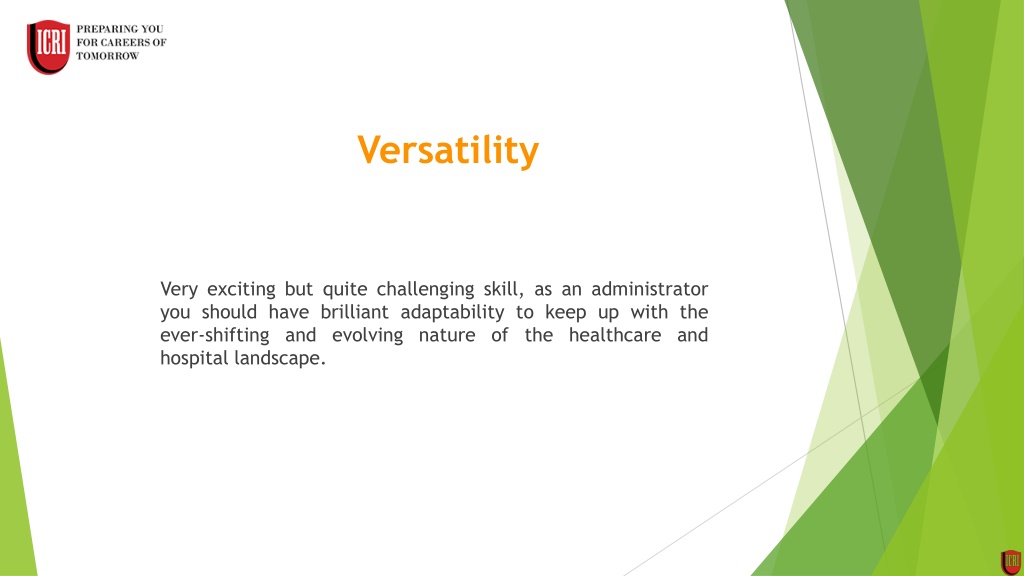 ICRI PREPARING YOU FOR CAREERS OF TOMORROW

Versatility

Very exciting but quite challenging skill, as an administrator you should have brilliant adaptability to keep up with the ever-shifting and evolving nature of the healthcare and hospital landscape.

ICRI